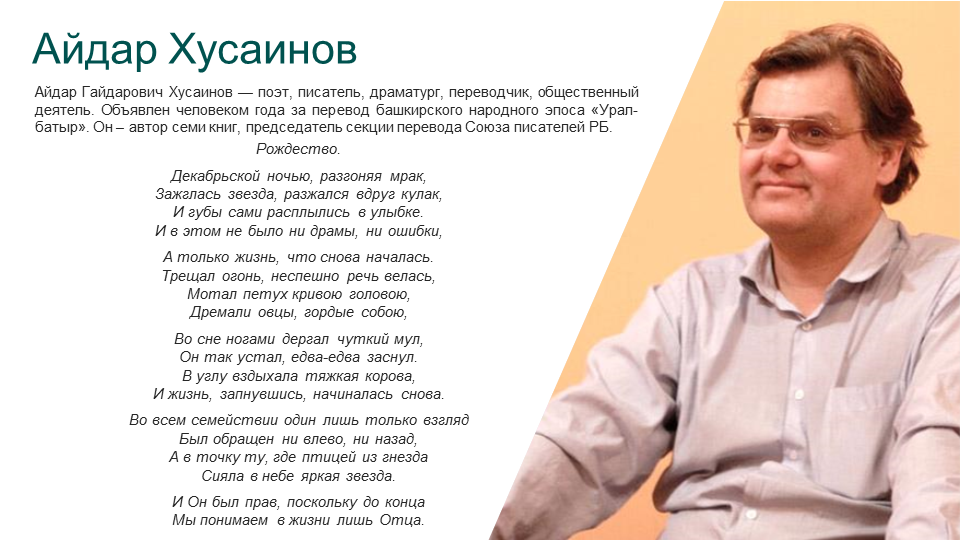 Айдар Хусаинов

Айдар Гайдарович Хусаинов — поэт, писатель, драматург, переводчик, общественный деятель. Объявлен человеком года за перевод башкирского народного эпоса «Урал-батыр». Он – автор семи книг, председатель секции перевода Союза писателей РБ.

Рождество.

Декабрьской ночью, разгоняя мрак,
Зажглась звезда, разжался вдруг кулак,
И губы сами расплылись в улыбке.
И в этом не было ни драмы, ни ошибки,

А только жизнь, что снова началась.
Трещал огонь, неспешно речь велась,
Мотал петух кривою головою,
Дремали овцы, гордые собою,

Во сне ногами дергал чуткий мул,
Он так устал, едва-едва заснул.
В углу вздыхала тяжкая корова,
И жизнь, запнувшись, начиналась снова.

Во всем семействии один лишь только взгляд
Был обращен ни влево, ни назад,
А в точку ту, где птицей из гнезда
Сияла в небе яркая звезда.

И Он был прав, поскольку до конца
Мы понимаем в жизни лишь Отца.